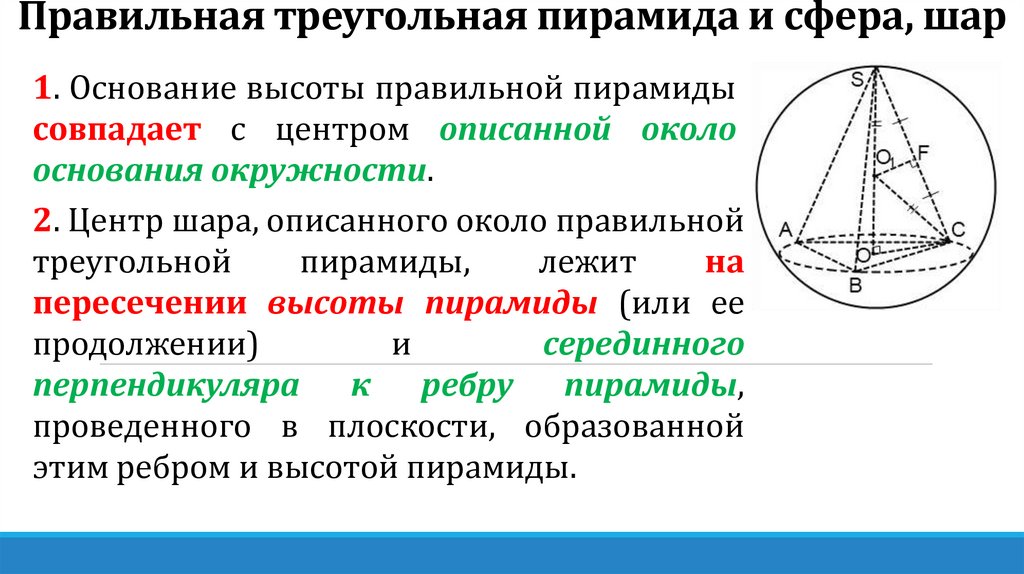 Правильная треугольная пирамида и сфера, шар

1. Основание высоты правильной пирамиды совпадает с центром описанной около основания окружности.

2. Центр шара, описанного около правильной треугольной пирамиды, лежит на пересечении высоты пирамиды (или ее продолжении) и серединного перпендикуляра к ребру пирамиды, проведенного в плоскости, образованной этим ребром и высотой пирамиды.

S
$O_1$
F
A
C
O
B